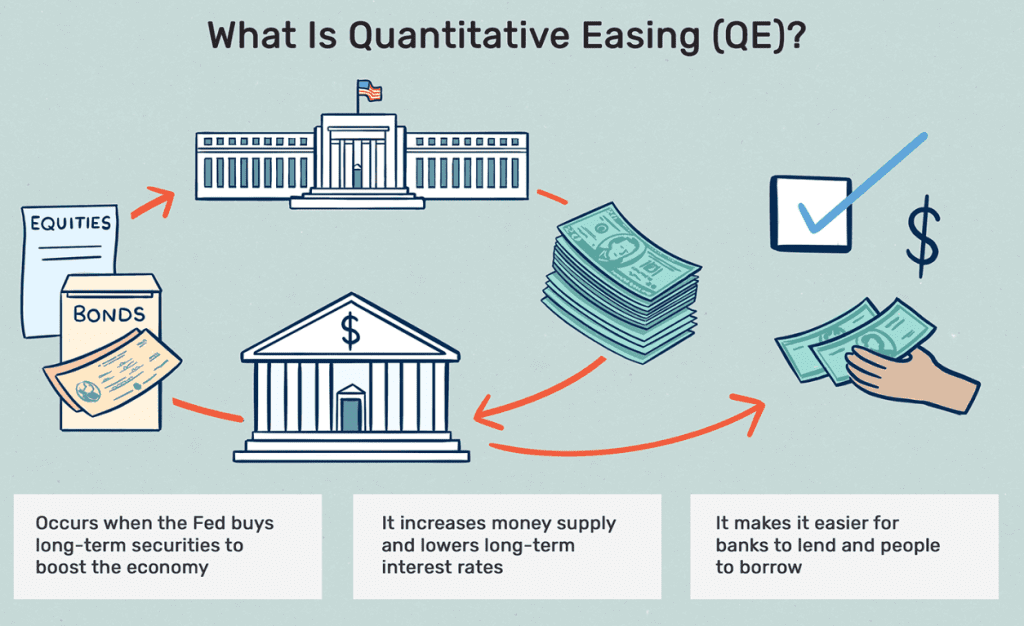 What Is Quantitative Easing (QE)?

EQUITIES

BONDS

$

$

Occurs when the Fed buys long-term securities to boost the economy

It increases money supply and lowers long-term interest rates

It makes it easier for banks to lend and people to borrow